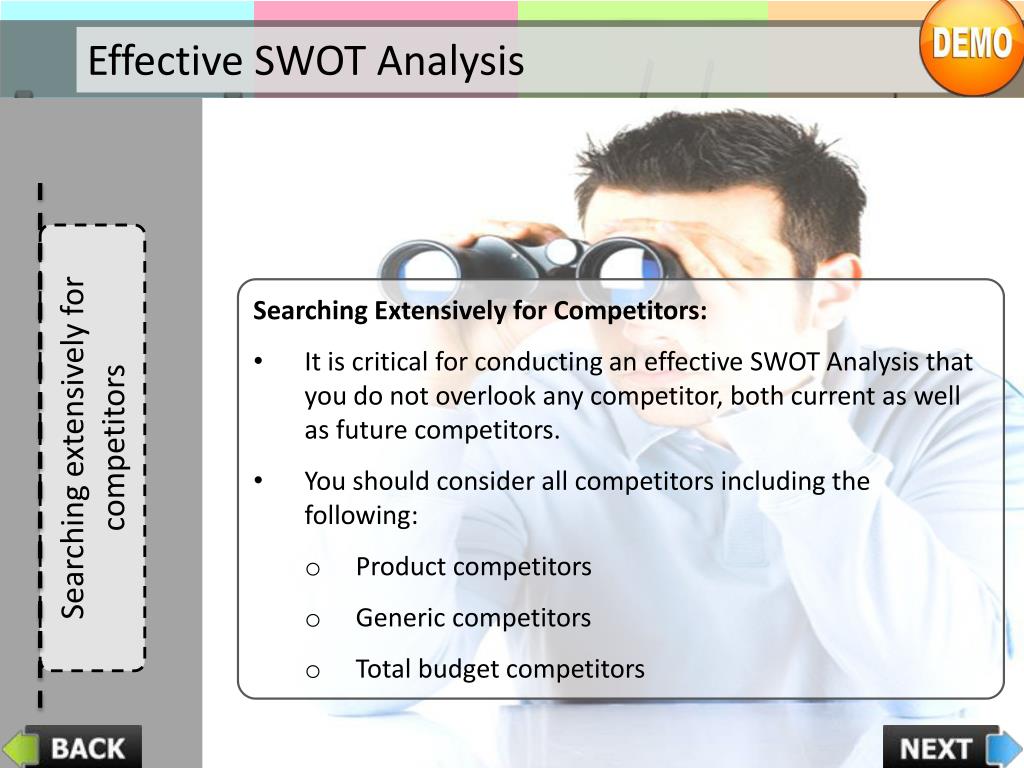 Effective SWOT Analysis

DEMO

Searching extensively for competitors

Searching Extensively for Competitors:

• It is critical for conducting an effective SWOT Analysis that you do not overlook any competitor, both current as well as future competitors.

• You should consider all competitors including the following:

o Product competitors

o Generic competitors

o Total budget competitors

BACK

NEXT